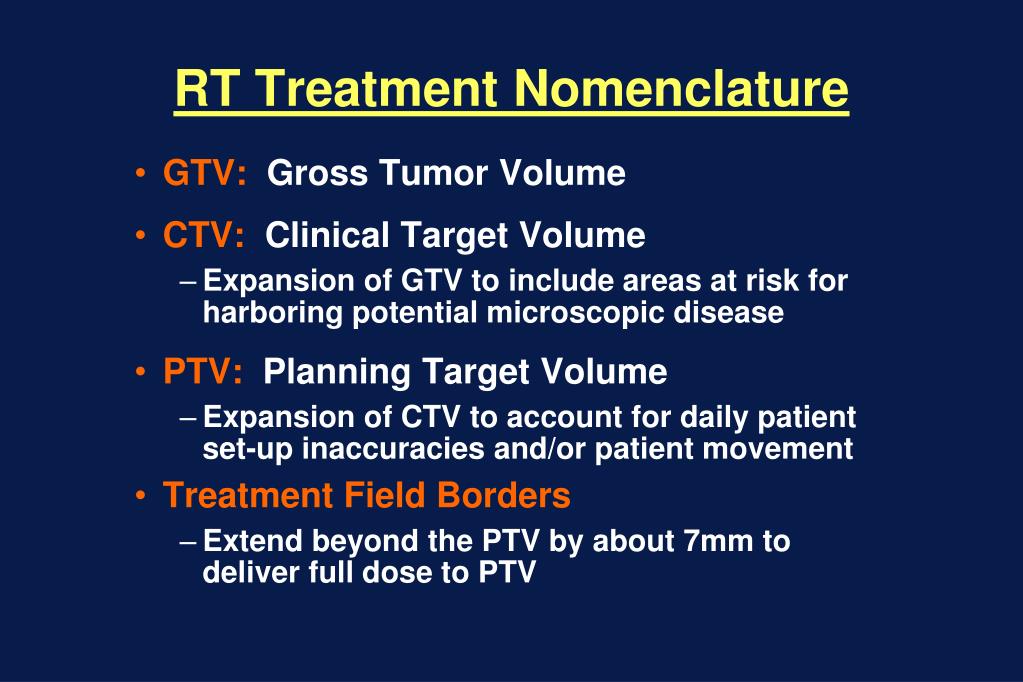 RT Treatment Nomenclature

• GTV: Gross Tumor Volume

• CTV: Clinical Target Volume

– Expansion of GTV to include areas at risk for harboring potential microscopic disease

• PTV: Planning Target Volume

– Expansion of CTV to account for daily patient set-up inaccuracies and/or patient movement

• Treatment Field Borders

– Extend beyond the PTV by about 7mm to deliver full dose to PTV